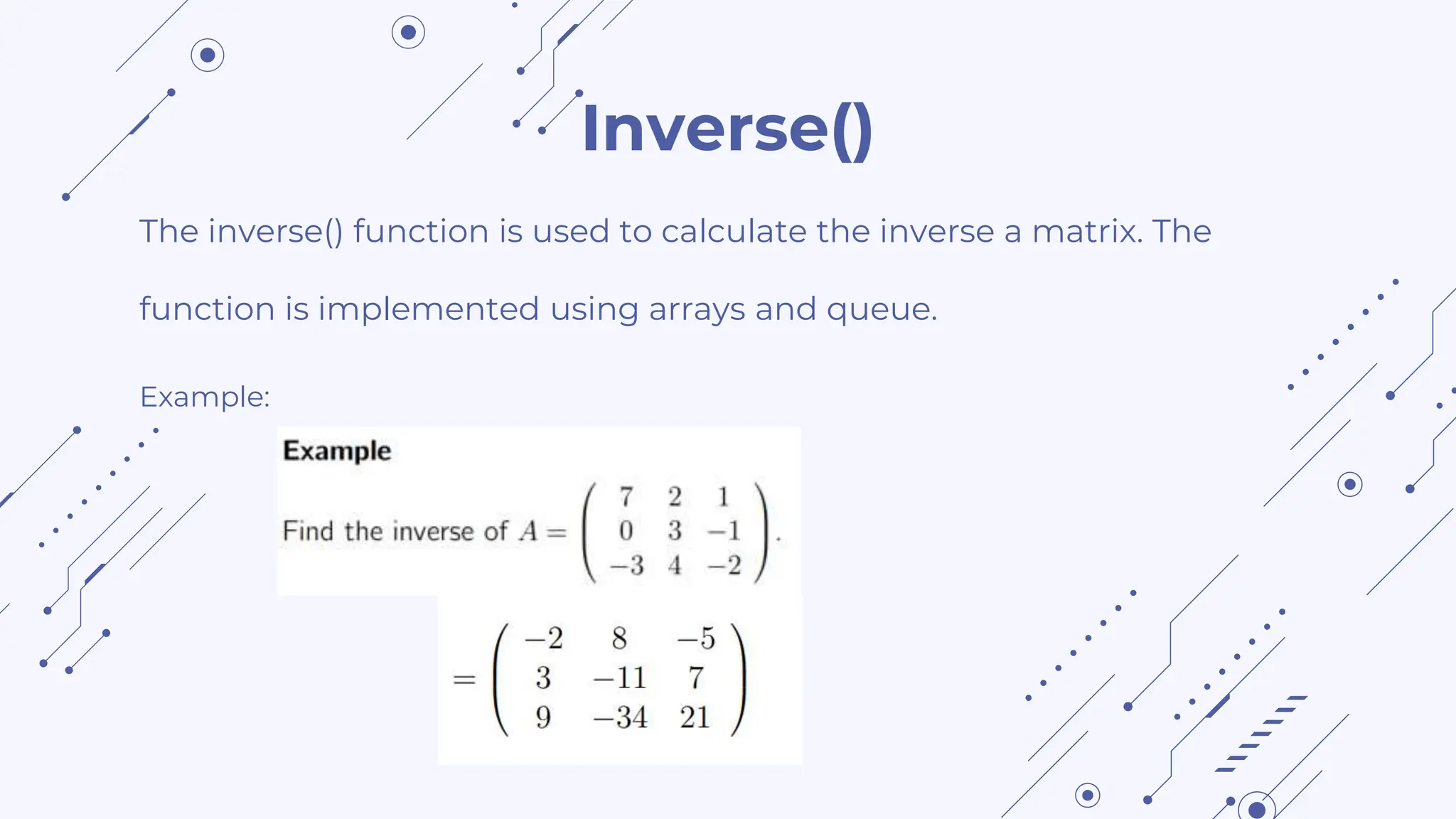 Inverse()

The inverse() function is used to calculate the inverse a matrix. The function is implemented using arrays and queue.

Example:

Example

Find the inverse of $A = \begin{pmatrix} 7 & 2 & 1 \\ 0 & 3 & -1 \\ -3 & 4 & -2 \end{pmatrix}$.

$= \begin{pmatrix} -2 & 8 & -5 \\ 3 & -11 & 7 \\ 9 & -34 & 21 \end{pmatrix}$